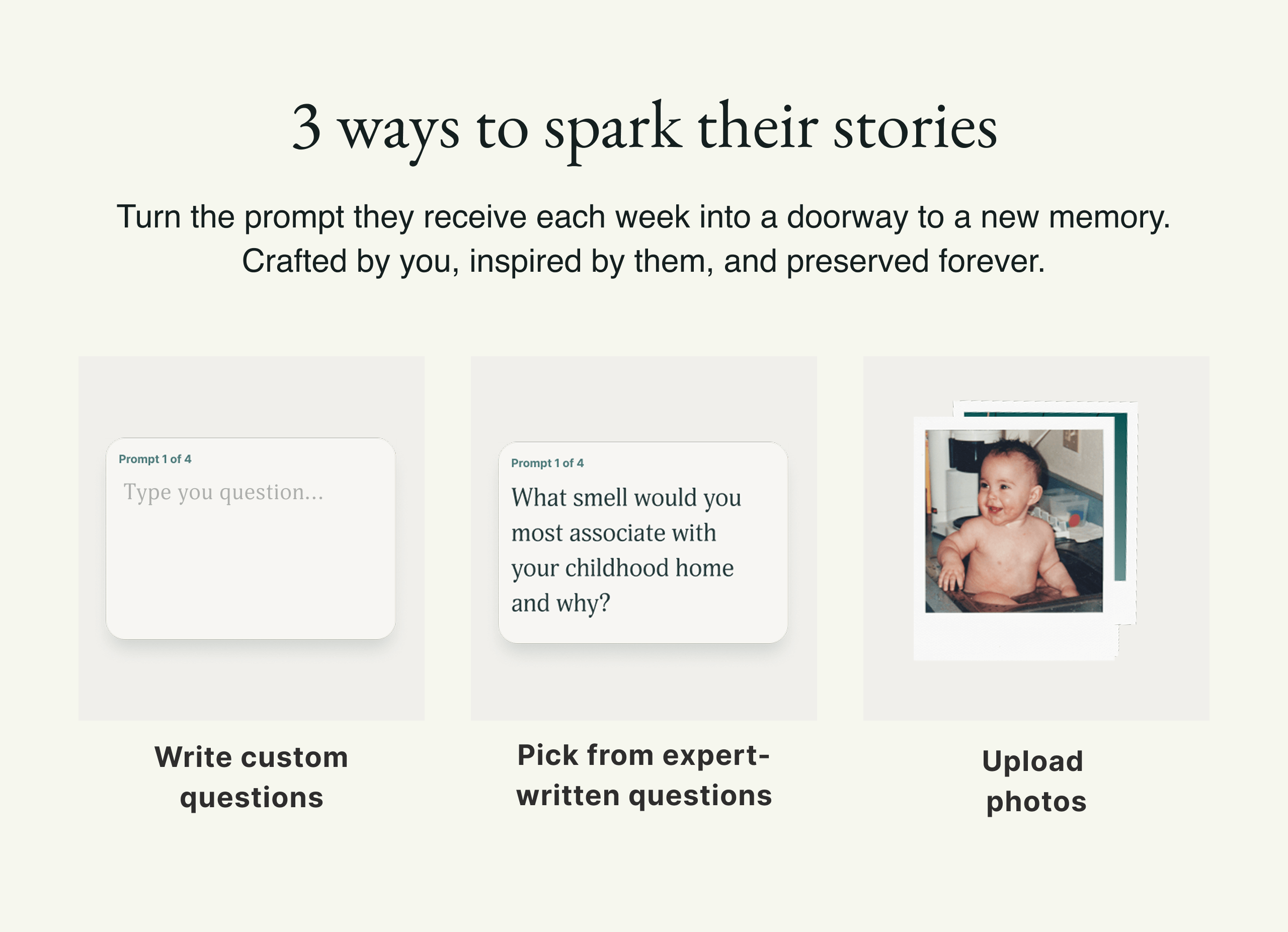 3 ways to spark their stories

Turn the prompt they receive each week into a doorway to a new memory. Crafted by you, inspired by them, and preserved forever.

Prompt 1 of 4
Type you question...

Write custom questions

Prompt 1 of 4
What smell would you most associate with your childhood home and why?

Pick from expert-written questions

Upload photos